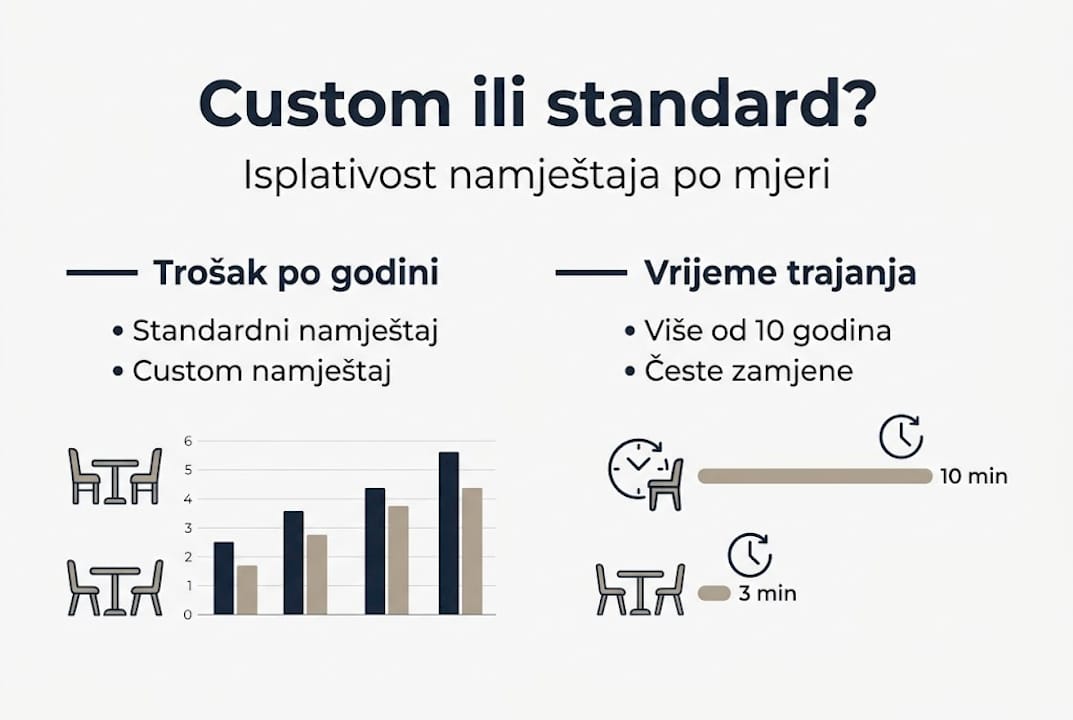 Custom ili standard?

Isplativost namještaja po mjeri

Trošak po godini

• Standardni namještaj
• Custom namještaj

6
5
4
3
2
1
0

Vrijeme trajanja

• Više od 10 godina
• Česte zamjene

10 min

3 min